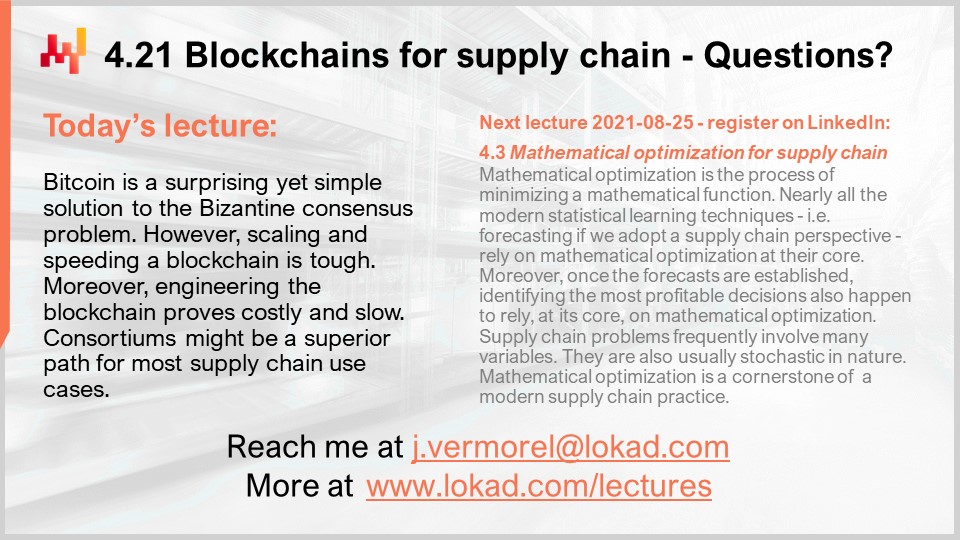 4.21 Blockchains for supply chain - Questions?

Today's lecture:

Bitcoin is a surprising yet simple solution to the Bizantine consensus problem. However, scaling and speeding a blockchain is tough. Moreover, engineering the blockchain proves costly and slow. Consortiums might be a superior path for most supply chain use cases.

Next lecture 2021-08-25 - register on LinkedIn:

4.3 Mathematical optimization for supply chain

Mathematical optimization is the process of minimizing a mathematical function. Nearly all the modern statistical learning techniques - i.e. forecasting if we adopt a supply chain perspective - rely on mathematical optimization at their core. Moreover, once the forecasts are established, identifying the most profitable decisions also happen to rely, at its core, on mathematical optimization. Supply chain problems frequently involve many variables. They are also usually stochastic in nature. Mathematical optimization is a cornerstone of a modern supply chain practice.

Reach me at j.vermorel@lokad.com
More at www.lokad.com/lectures